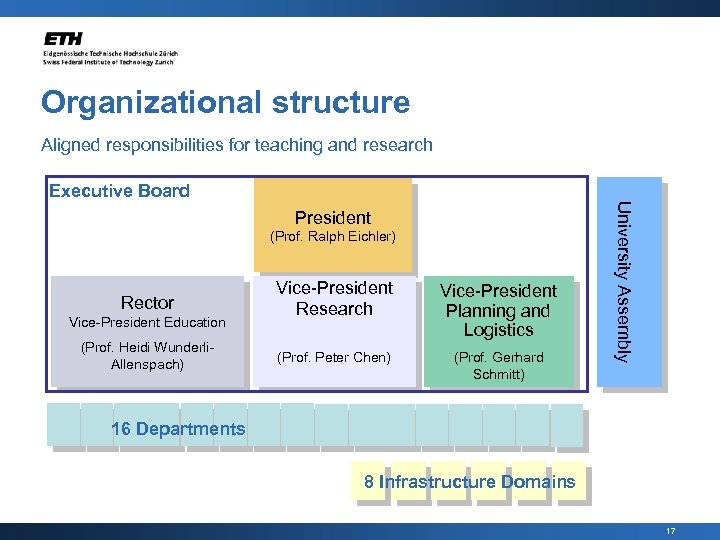 ETH
Eidgenössische Technische Hochschule Zürich
Swiss Federal Institute of Technology Zurich

Organizational structure

Aligned responsibilities for teaching and research

Executive Board

President
(Prof. Ralph Eichler)

Rector
Vice-President Education
(Prof. Heidi Wunderli-Allenspach)

Vice-President Research
(Prof. Peter Chen)

Vice-President Planning and Logistics
(Prof. Gerhard Schmitt)

University Assembly

16 Departments

8 Infrastructure Domains

17